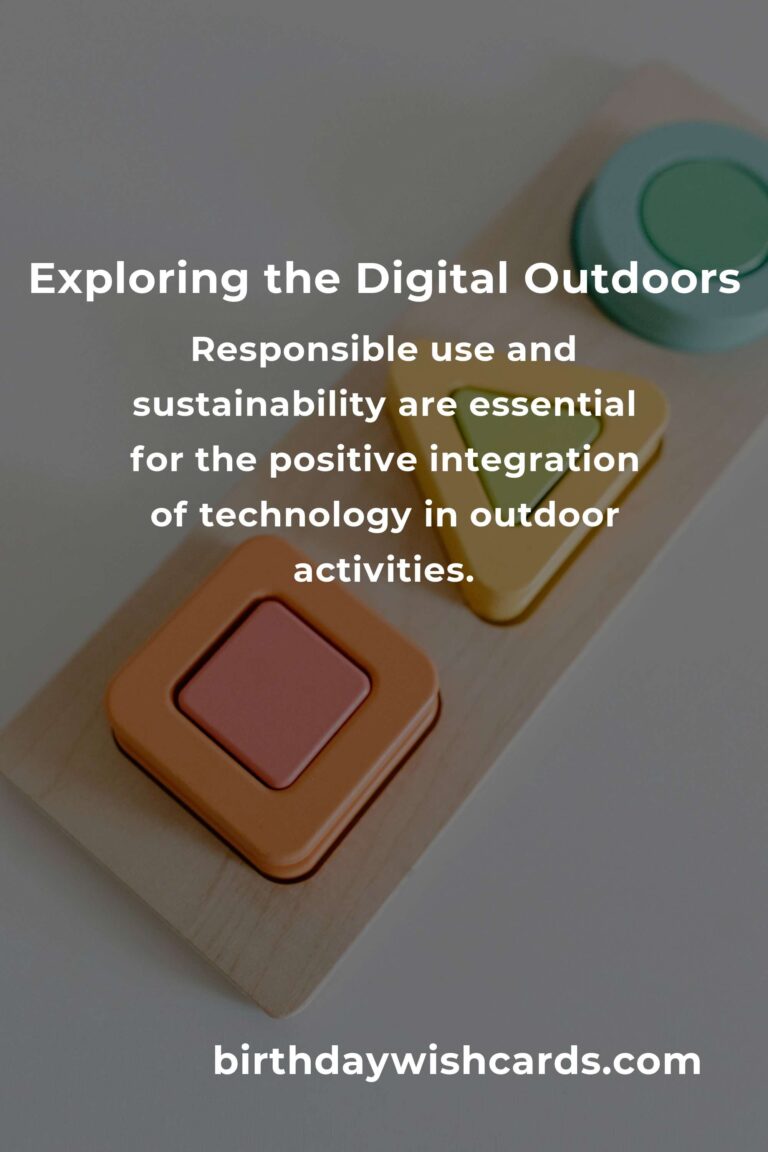 Exploring the Digital Outdoors

Responsible use and sustainability are essential for the positive integration of technology in outdoor activities.

birthdaywishcards.com